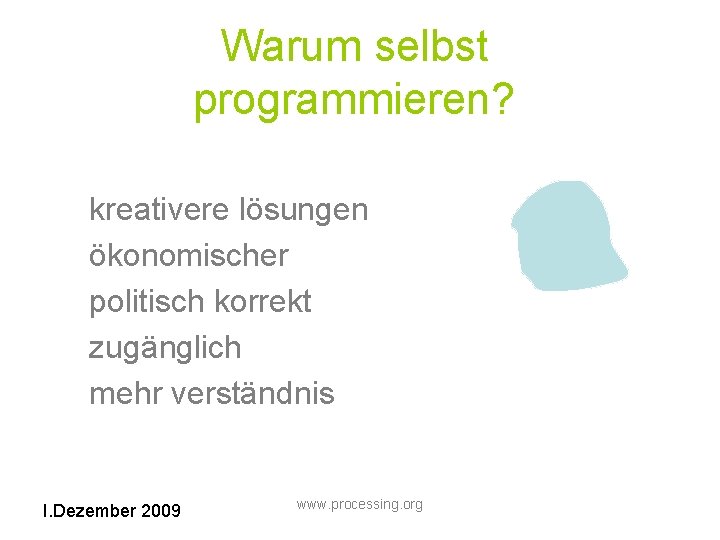 Warum selbst programmieren?

kreativere lösungen
ökonomischer
politisch korrekt
zugänglich
mehr verständnis

I.Dezember 2009

www.processing.org